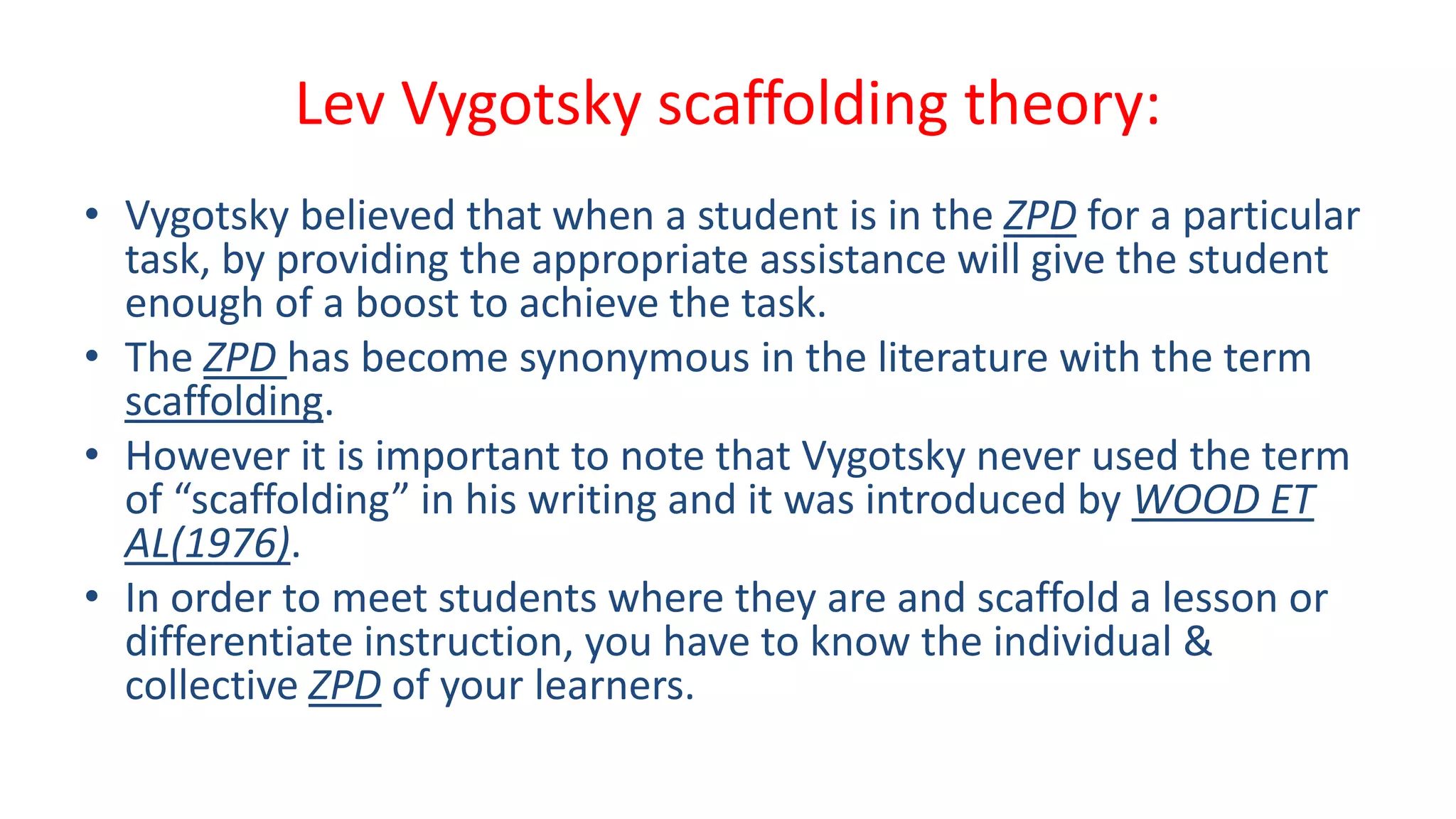 Lev Vygotsky scaffolding theory:

• Vygotsky believed that when a student is in the ZPD for a particular task, by providing the appropriate assistance will give the student enough of a boost to achieve the task.
• The ZPD has become synonymous in the literature with the term scaffolding.
• However it is important to note that Vygotsky never used the term of “scaffolding” in his writing and it was introduced by WOOD ET AL(1976).
• In order to meet students where they are and scaffold a lesson or differentiate instruction, you have to know the individual & collective ZPD of your learners.